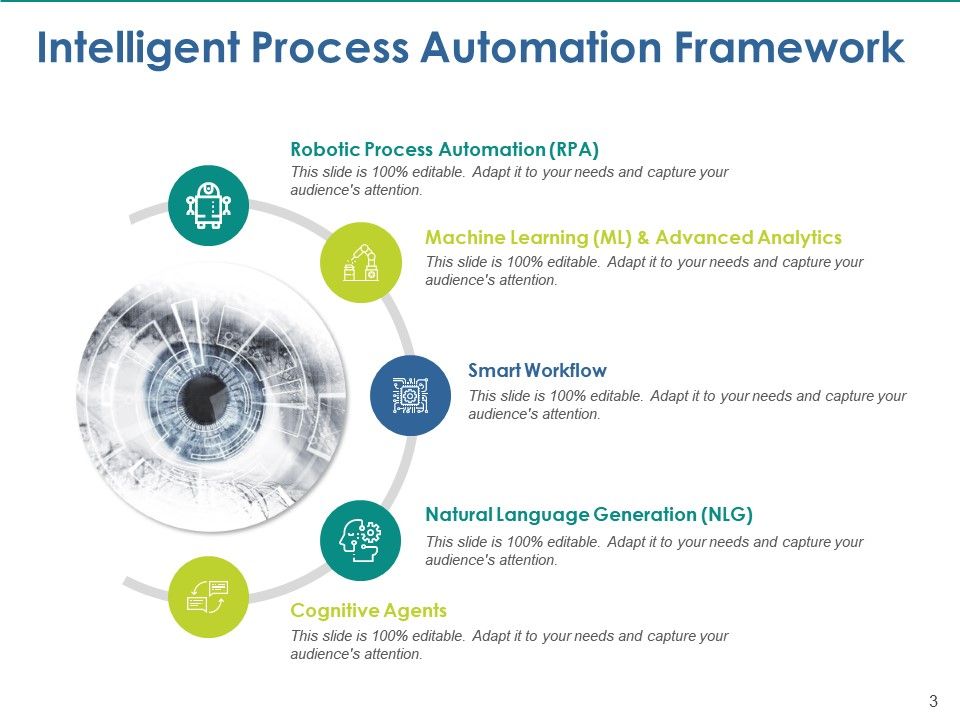 Intelligent Process Automation Framework

Robotic Process Automation (RPA)
This slide is 100% editable. Adapt it to your needs and capture your audience's attention.

Machine Learning (ML) & Advanced Analytics
This slide is 100% editable. Adapt it to your needs and capture your audience's attention.

Smart Workflow
This slide is 100% editable. Adapt it to your needs and capture your audience's attention.

Natural Language Generation (NLG)
This slide is 100% editable. Adapt it to your needs and capture your audience's attention.

Cognitive Agents
This slide is 100% editable. Adapt it to your needs and capture your audience's attention.

3